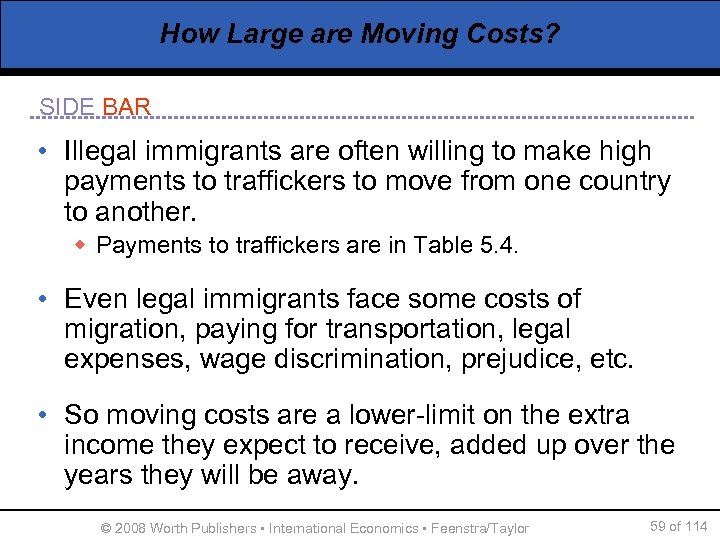 How Large are Moving Costs?

SIDE BAR

• Illegal immigrants are often willing to make high payments to traffickers to move from one country to another.

◆ Payments to traffickers are in Table 5.4.

• Even legal immigrants face some costs of migration, paying for transportation, legal expenses, wage discrimination, prejudice, etc.

• So moving costs are a lower-limit on the extra income they expect to receive, added up over the years they will be away.

© 2008 Worth Publishers ▪ International Economics ▪ Feenstra/Taylor

59 of 114